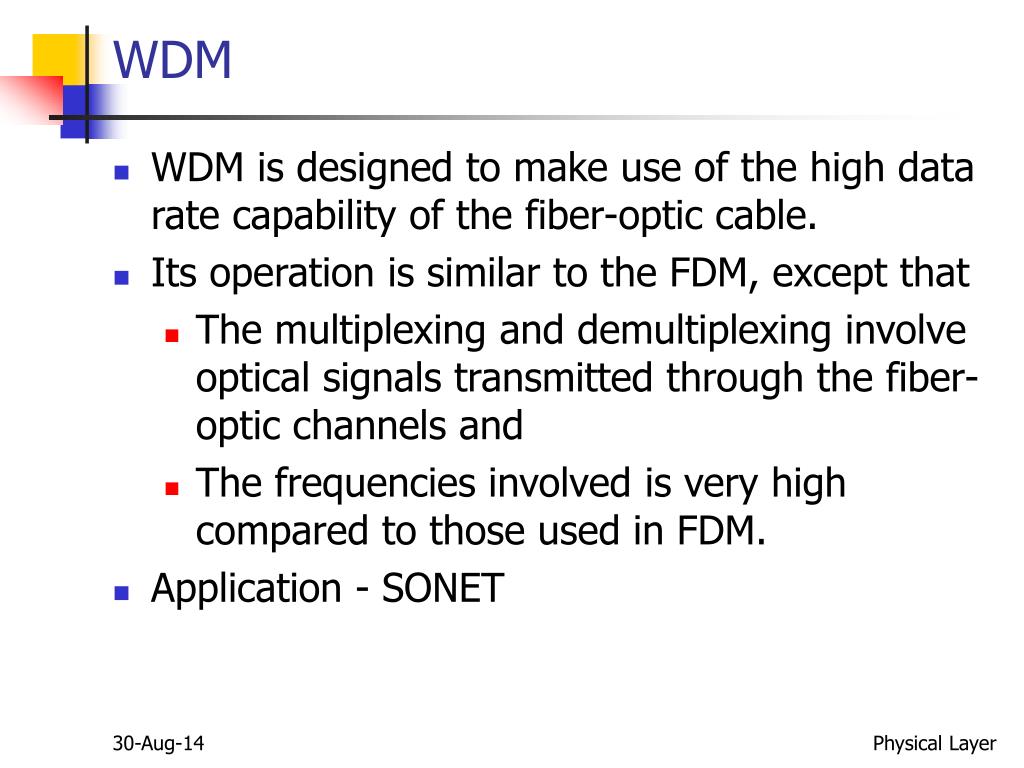 WDM

- WDM is designed to make use of the high data rate capability of the fiber-optic cable.
- Its operation is similar to the FDM, except that
  - The multiplexing and demultiplexing involve optical signals transmitted through the fiber-optic channels and
  - The frequencies involved is very high compared to those used in FDM.
- Application - SONET

30-Aug-14

Physical Layer